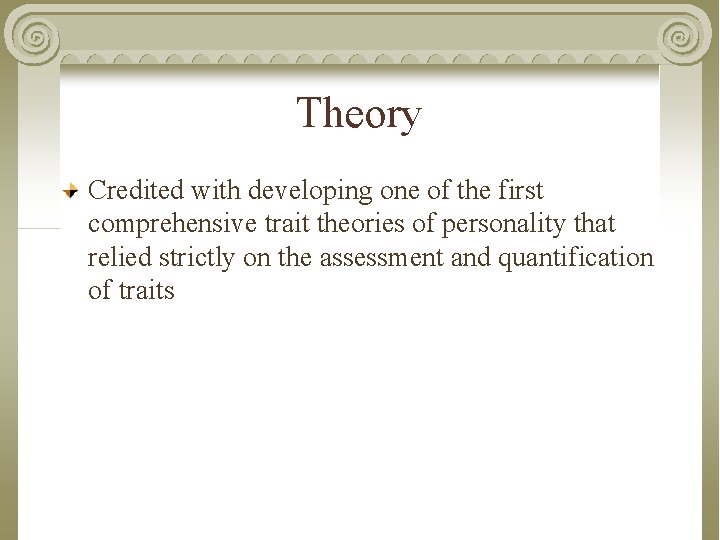 Theory

Credited with developing one of the first comprehensive trait theories of personality that relied strictly on the assessment and quantification of traits